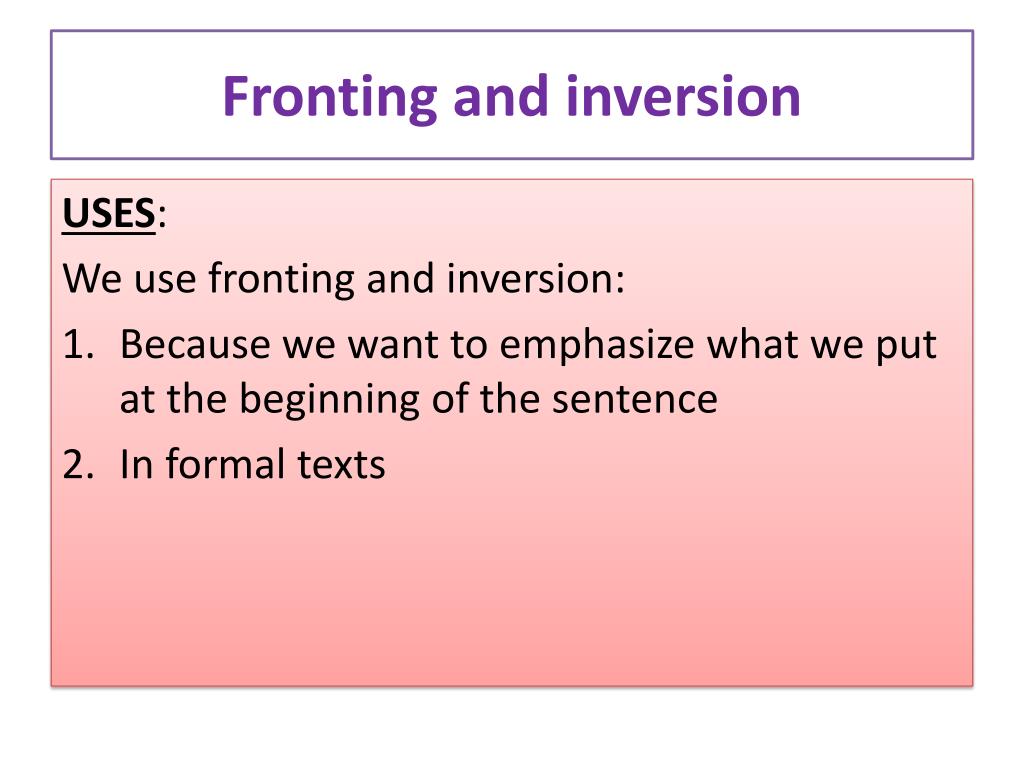 Fronting and inversion

USES:

We use fronting and inversion:

1. Because we want to emphasize what we put at the beginning of the sentence
2. In formal texts